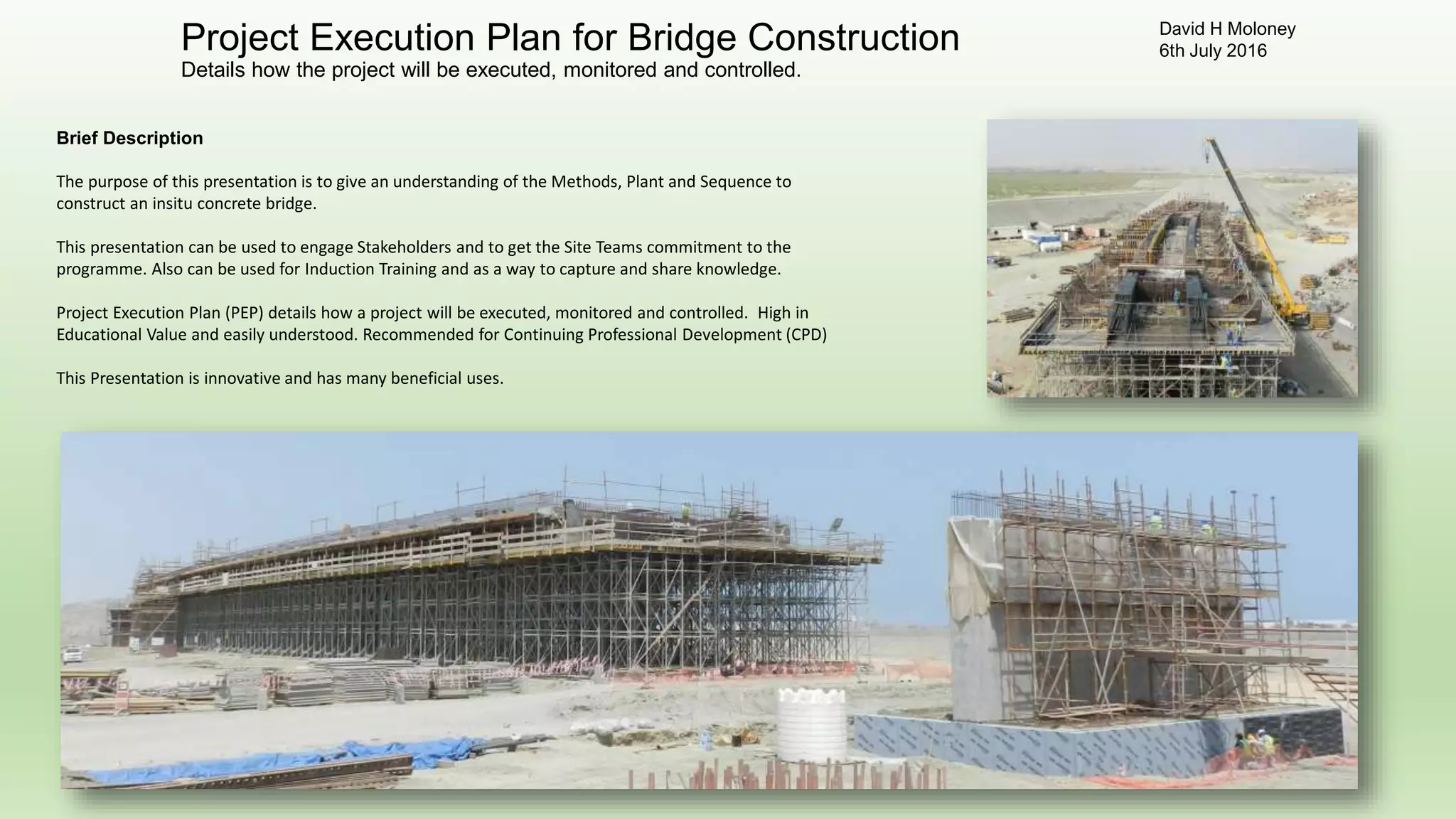 Project Execution Plan for Bridge Construction
Details how the project will be executed, monitored and controlled.

David H Moloney
6th July 2016

Brief Description

The purpose of this presentation is to give an understanding of the Methods, Plant and Sequence to construct an insitu concrete bridge.

This presentation can be used to engage Stakeholders and to get the Site Teams commitment to the programme. Also can be used for Induction Training and as a way to capture and share knowledge.

Project Execution Plan (PEP) details how a project will be executed, monitored and controlled. High in Educational Value and easily understood. Recommended for Continuing Professional Development (CPD)

This Presentation is innovative and has many beneficial uses.